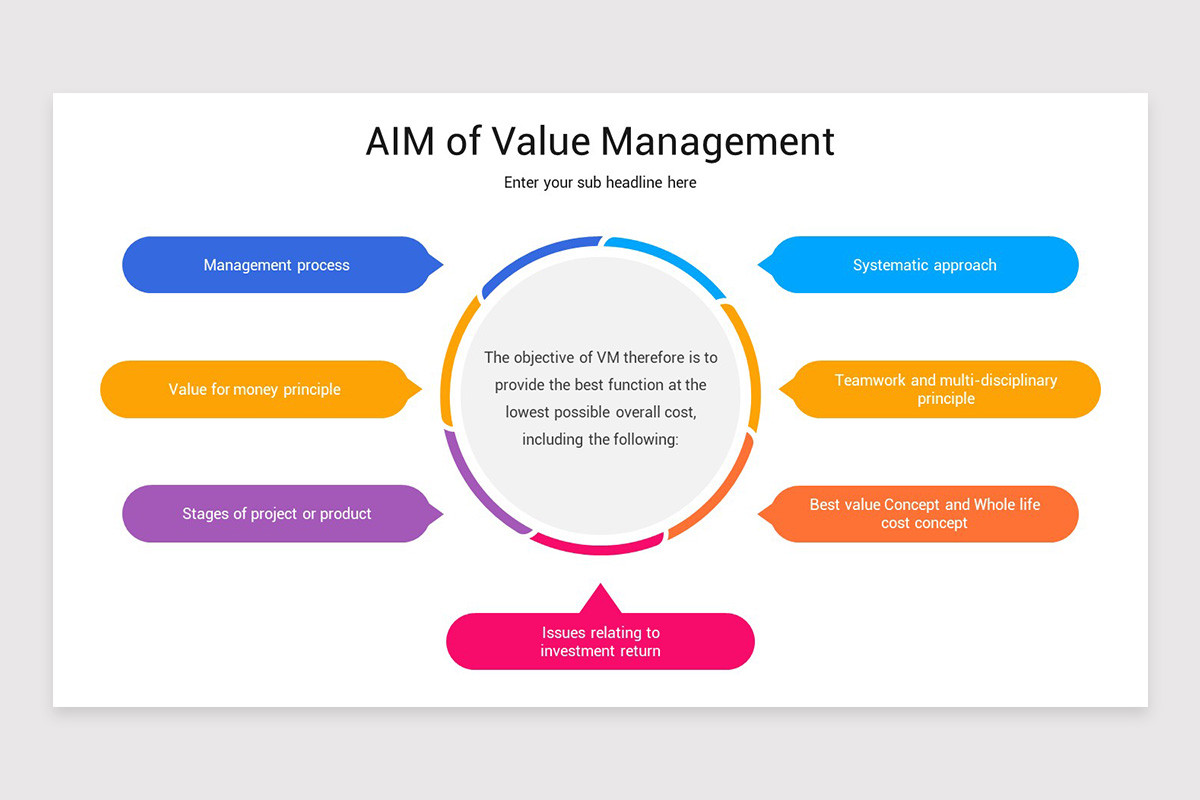 AIM of Value Management

Enter your sub headline here

Management process

Value for money principle

Stages of project or product

The objective of VM therefore is to provide the best function at the lowest possible overall cost, including the following:

Systematic approach

Teamwork and multi-disciplinary principle

Best value Concept and Whole life cost concept

Issues relating to investment return